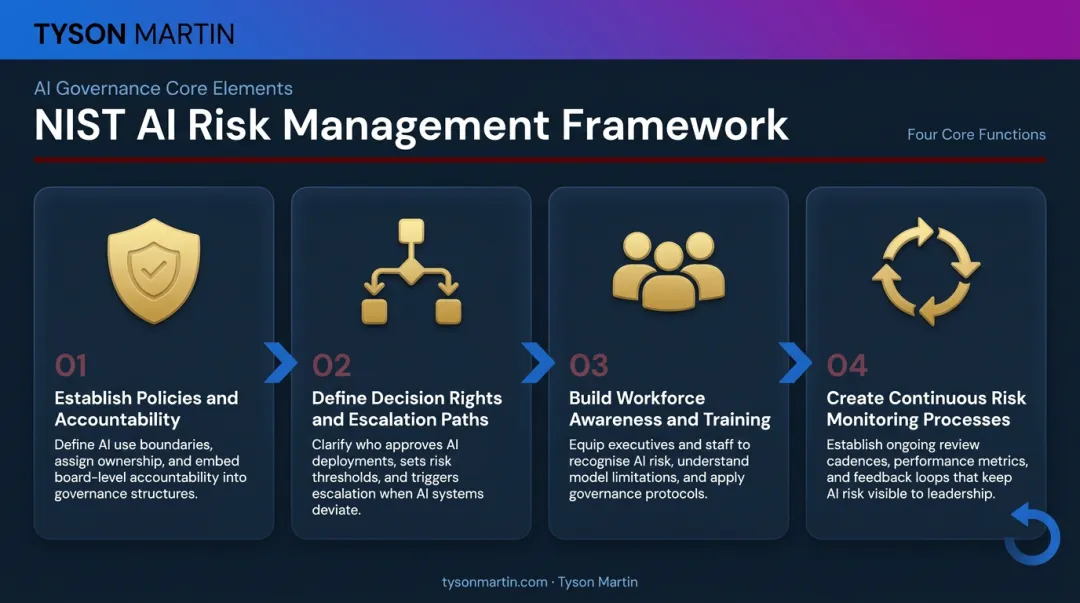 TYSON MARTIN

AI Governance Core Elements

NIST AI Risk Management Framework

Four Core Functions

01
Establish Policies and Accountability
Define AI use boundaries, assign ownership, and embed board-level accountability into governance structures.

02
Define Decision Rights and Escalation Paths
Clarify who approves AI deployments, sets risk thresholds, and triggers escalation when AI systems deviate.

03
Build Workforce Awareness and Training
Equip executives and staff to recognise AI risk, understand model limitations, and apply governance protocols.

04
Create Continuous Risk Monitoring Processes
Establish ongoing review cadences, performance metrics, and feedback loops that keep AI risk visible to leadership.

tysonmartin.com · Tyson Martin